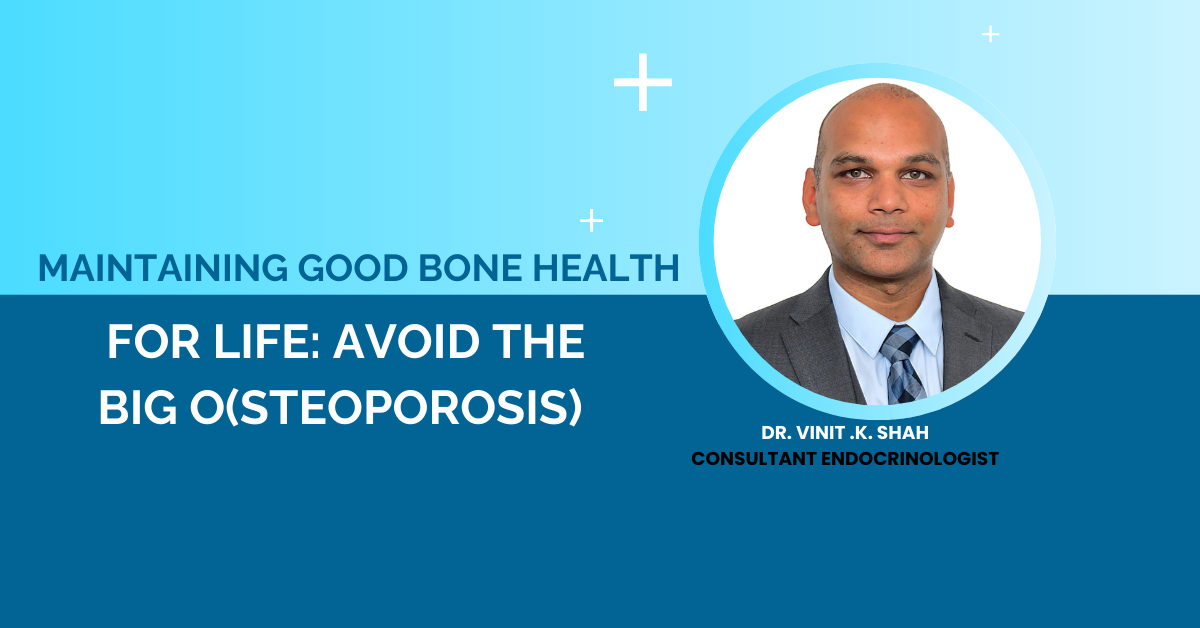 MAINTAINING GOOD BONE HEALTH

FOR LIFE: AVOID THE BIG O(STEOPOROSIS)

DR. VINIT .K. SHAH
CONSULTANT ENDOCRINOLOGIST